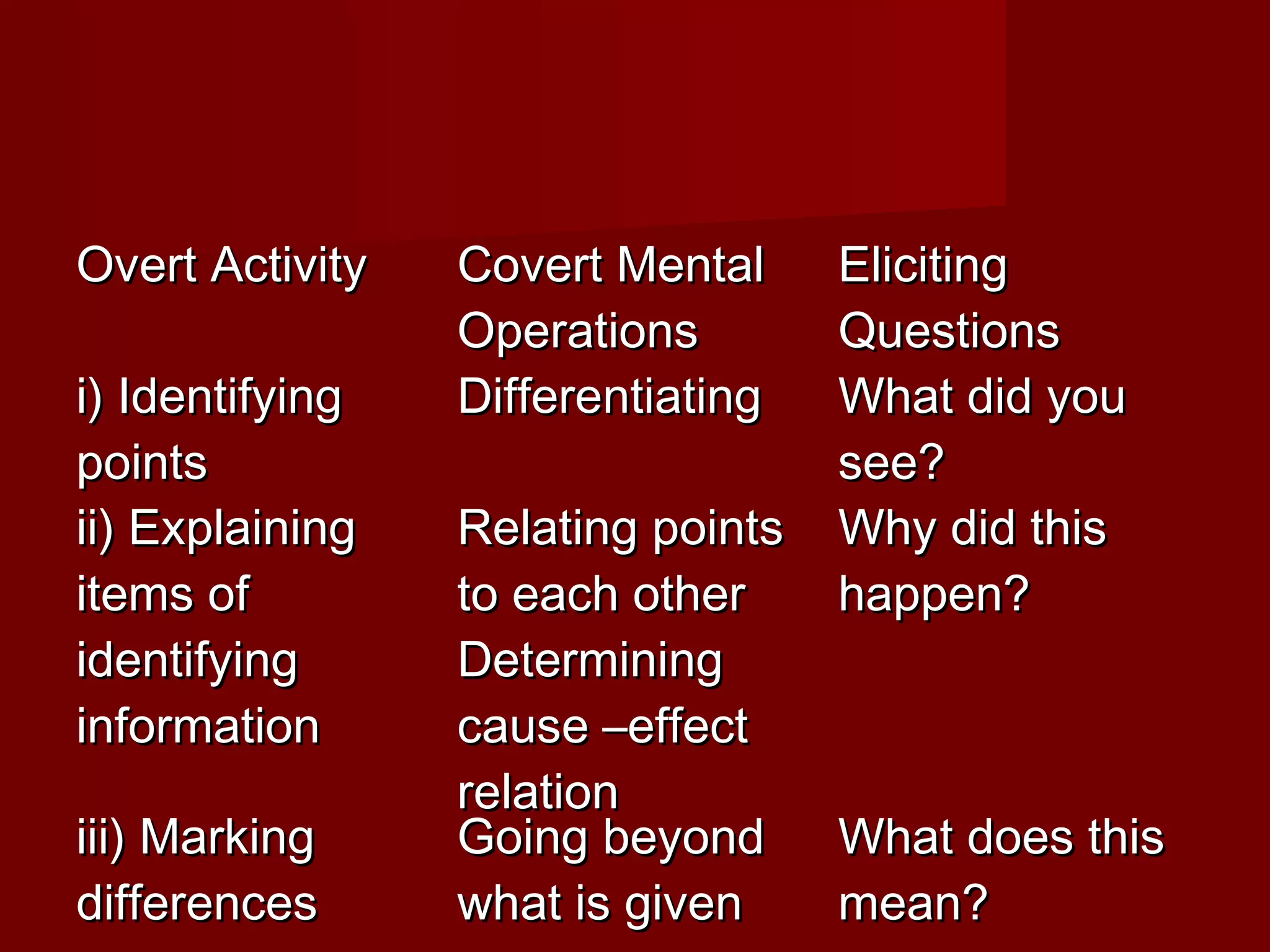 | Overt Activity | Covert Mental Operations | Eliciting Questions |
|---|---|---|
| i) Identifying points | Differentiating | What did you see? |
| ii) Explaining items of identifying information | Relating points to each other Determining cause –effect relation | Why did this happen? |
| iii) Marking differences | Going beyond what is given | What does this mean? |